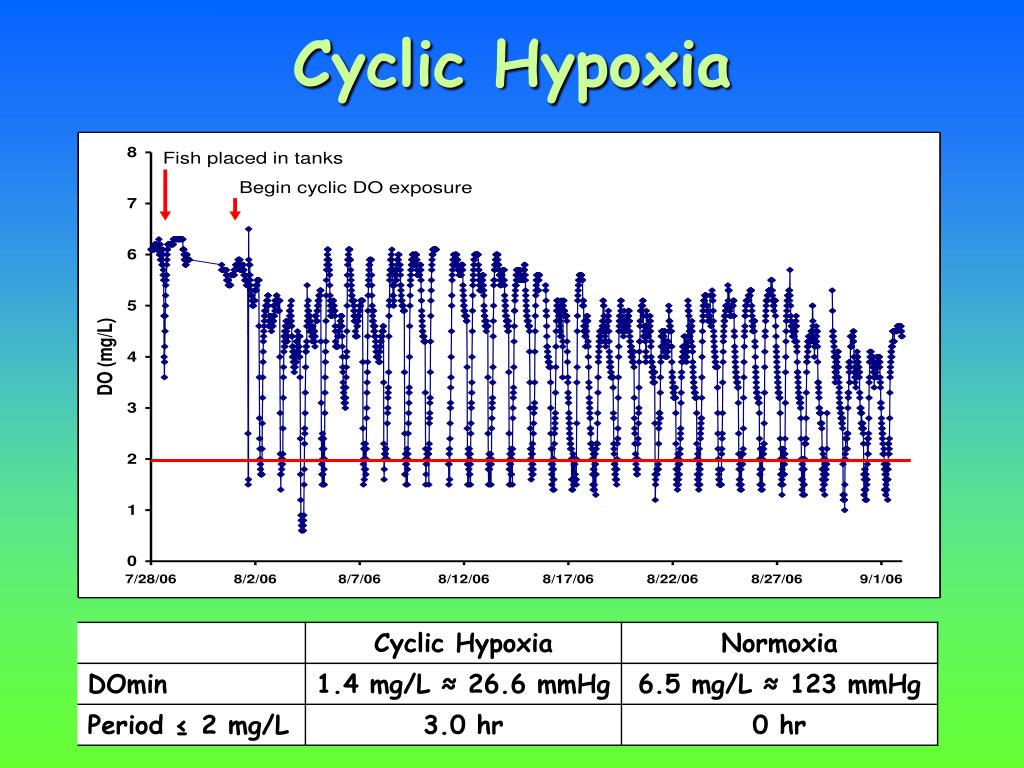 Cyclic Hypoxia

Fish placed in tanks

Begin cyclic DO exposure

DO (mg/L)

8
7
6
5
4
3
2
1
0

7/28/06
8/2/06
8/7/06
8/12/06
8/17/06
8/22/06
8/27/06
9/1/06

| | Cyclic Hypoxia | Normoxia |
|---|---|---|
| DOmin | 1.4 mg/L ≈ 26.6 mmHg | 6.5 mg/L ≈ 123 mmHg |
| Period ≤ 2 mg/L | 3.0 hr | 0 hr |